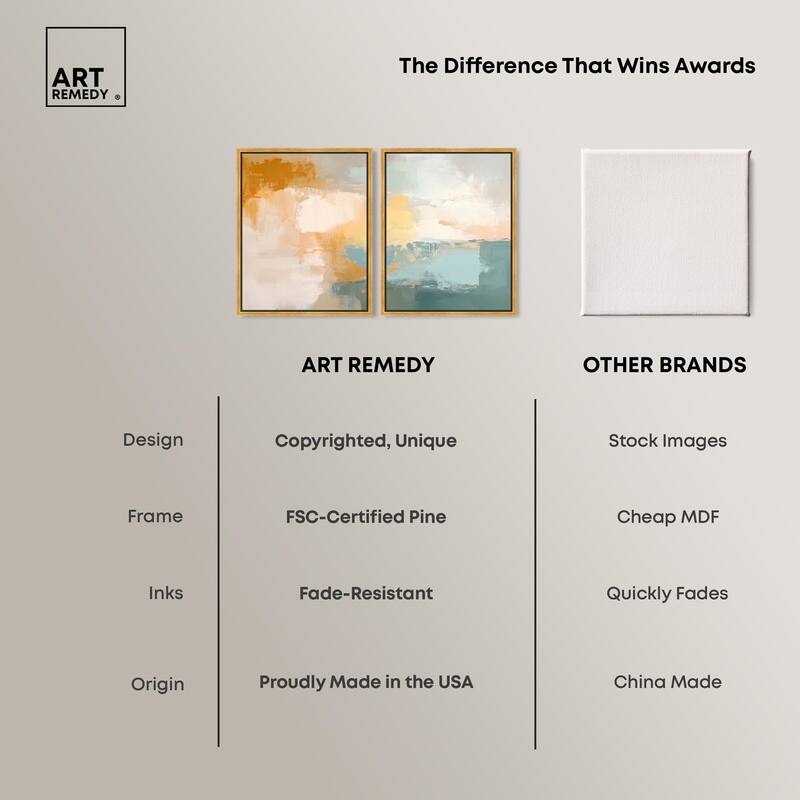 ART REMEDY ®

The Difference That Wins Awards

| | ART REMEDY | OTHER BRANDS |
|---|---|---|
| Design | Copyrighted, Unique | Stock Images |
| Frame | FSC-Certified Pine | Cheap MDF |
| Inks | Fade-Resistant | Quickly Fades |
| Origin | Proudly Made in the USA | China Made |